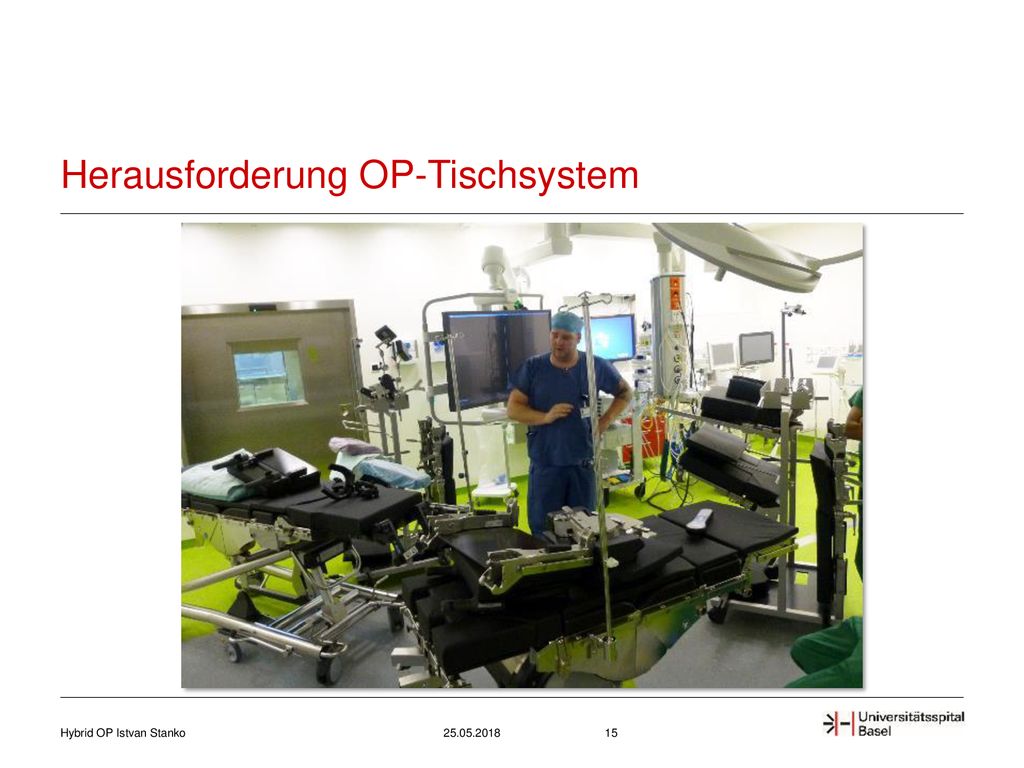 Herausforderung OP-Tischsystem

Hybrid OP Istvan Stanko

25.05.2018

15

Universitätsspital Basel